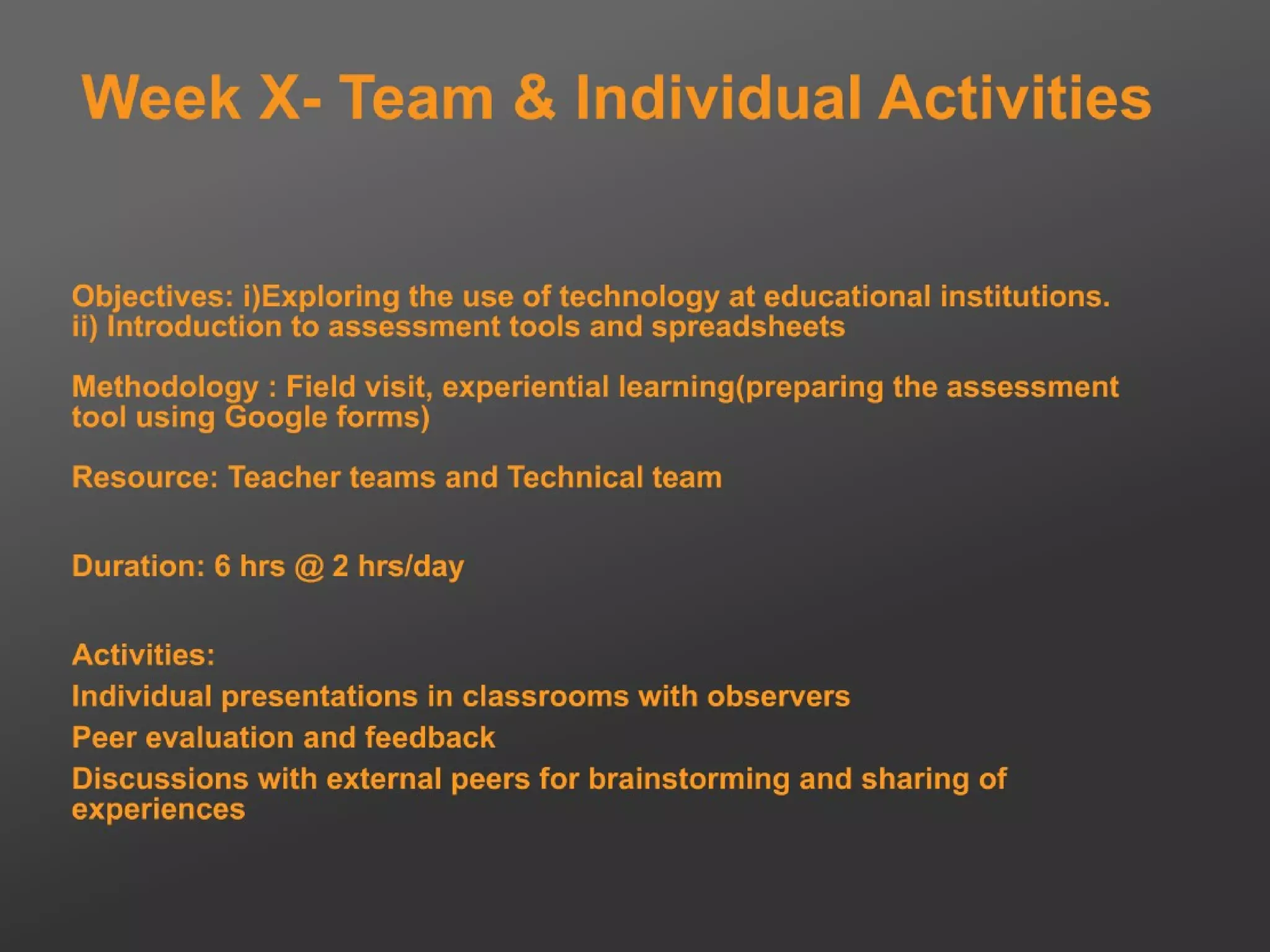 Week X- Team & Individual Activities

Objectives: i)Exploring the use of technology at educational institutions. ii) Introduction to assessment tools and spreadsheets

Methodology : Field visit, experiential learning(preparing the assessment tool using Google forms)

Resource: Teacher teams and Technical team

Duration: 6 hrs @ 2 hrs/day

Activities:
Individual presentations in classrooms with observers
Peer evaluation and feedback
Discussions with external peers for brainstorming and sharing of experiences